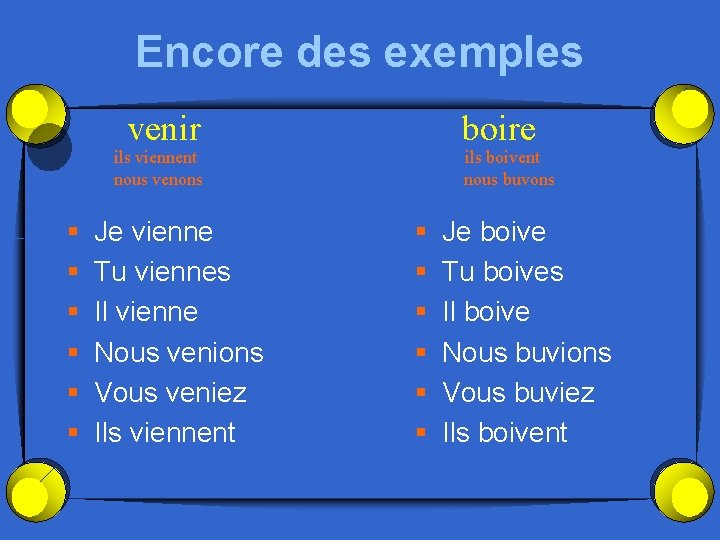 Encore des exemples

venir
ils viennent
nous venons

- Je vienne
- Tu viennes
- Il vienne
- Nous venions
- Vous veniez
- Ils viennent

boire
ils boivent
nous buvons

- Je boive
- Tu boives
- Il boive
- Nous buvions
- Vous buviez
- Ils boivent